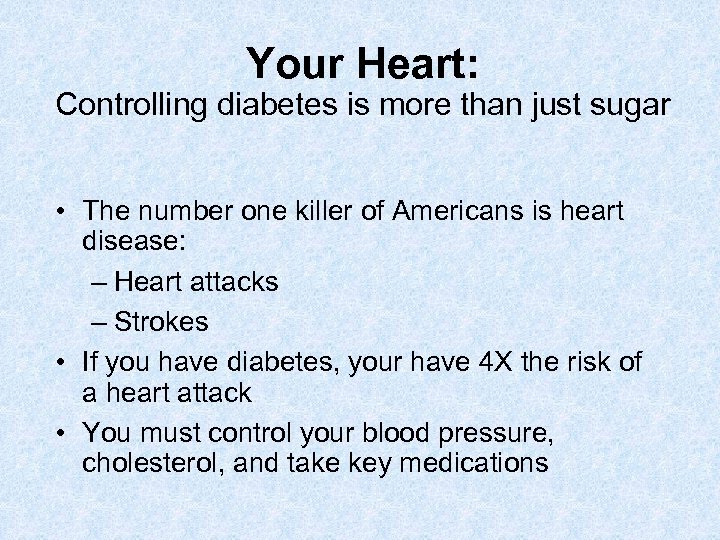 Your Heart:
Controlling diabetes is more than just sugar

• The number one killer of Americans is heart disease:
– Heart attacks
– Strokes
• If you have diabetes, your have 4X the risk of a heart attack
• You must control your blood pressure, cholesterol, and take key medications